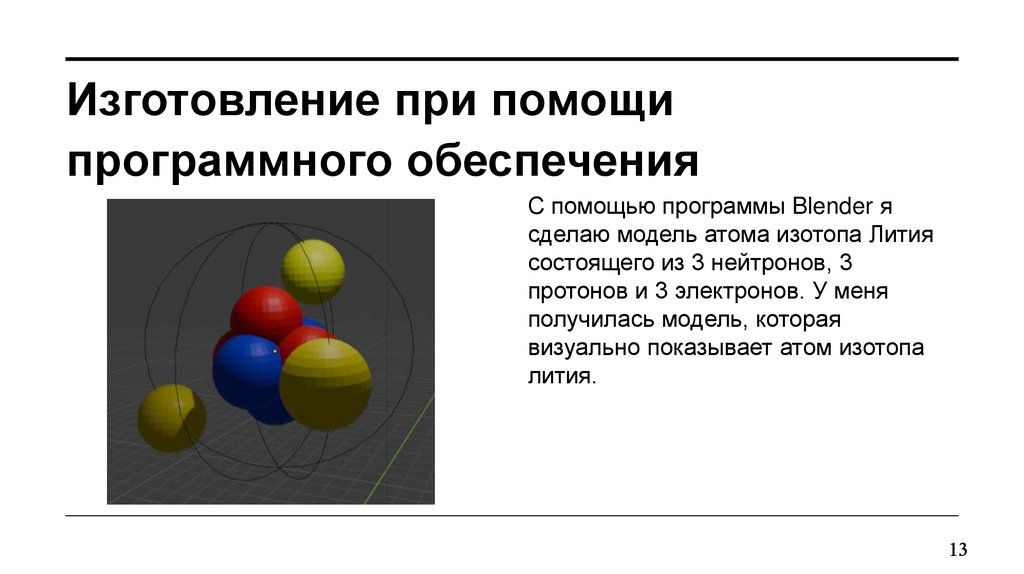 Изготовление при помощи программного обеспечения

С помощью программы Blender я сделаю модель атома изотопа Лития состоящего из 3 нейтронов, 3 протонов и 3 электронов. У меня получилась модель, которая визуально показывает атом изотопа лития.

13